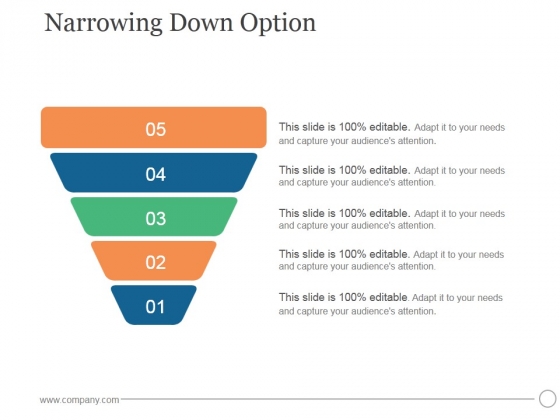 Narrowing Down Option

05

This slide is 100% editable. Adapt it to your needs and capture your audience's attention.

04

This slide is 100% editable. Adapt it to your needs and capture your audience's attention.

03

This slide is 100% editable. Adapt it to your needs and capture your audience's attention.

02

This slide is 100% editable. Adapt it to your needs and capture your audience's attention.

01

This slide is 100% editable. Adapt it to your needs and capture your audience's attention.

www.company.com